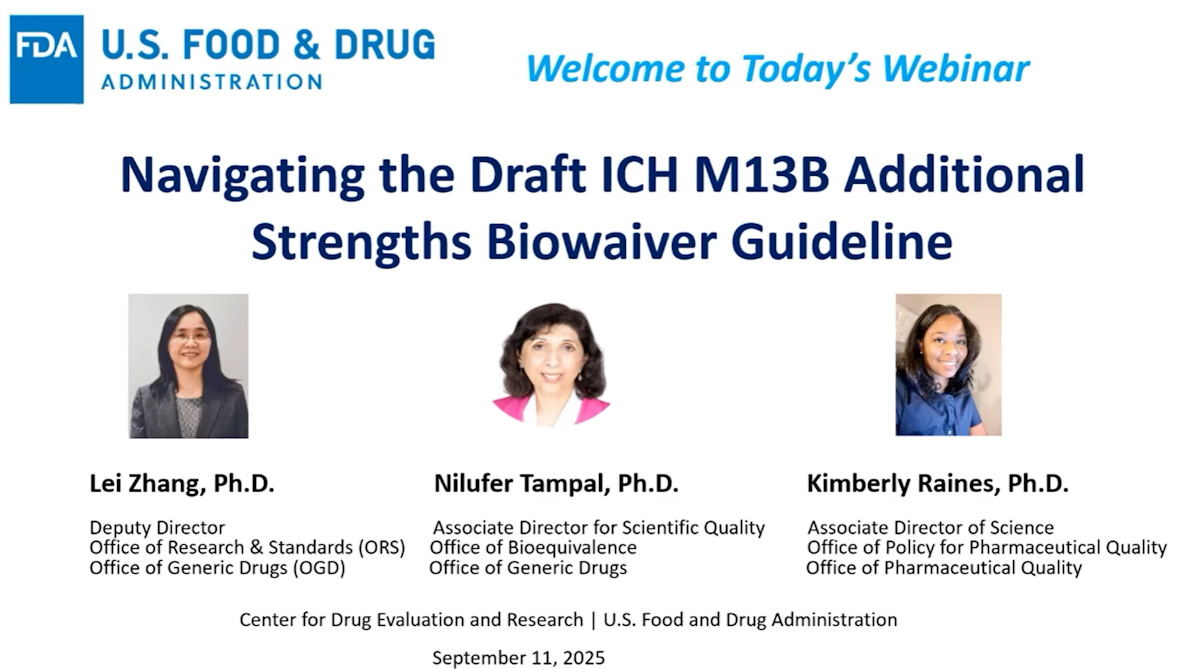 FDA U.S. FOOD & DRUG ADMINISTRATION

Welcome to Today's Webinar

Navigating the Draft ICH M13B Additional Strengths Biowaiver Guideline

Lei Zhang, Ph.D.

Deputy Director
Office of Research & Standards (ORS)
Office of Generic Drugs (OGD)

Nilufer Tampal, Ph.D.

Associate Director for Scientific Quality
Office of Bioequivalence
Office of Generic Drugs

Kimberly Raines, Ph.D.

Associate Director of Science
Office of Policy for Pharmaceutical Quality
Office of Pharmaceutical Quality

Center for Drug Evaluation and Research | U.S. Food and Drug Administration

September 11, 2025